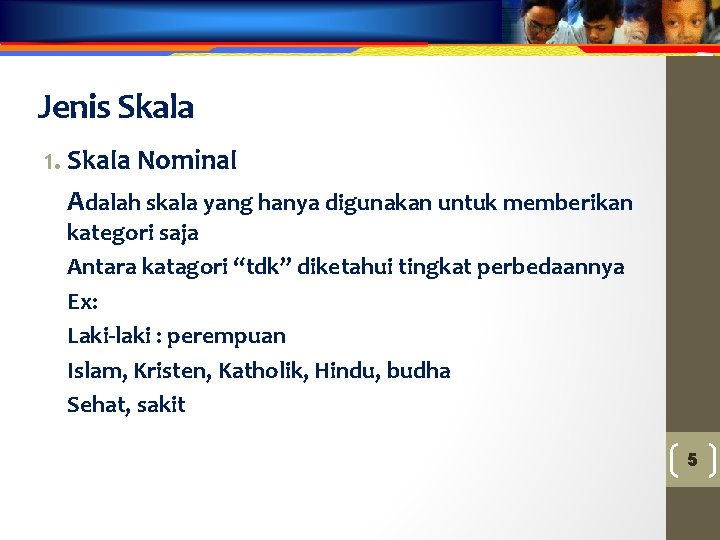 Jenis Skala

1. Skala Nominal

Adalah skala yang hanya digunakan untuk memberikan kategori saja

Antara katagori “tdk” diketahui tingkat perbedaannya

Ex:

Laki-laki : perempuan

Islam, Kristen, Katholik, Hindu, budha

Sehat, sakit

5